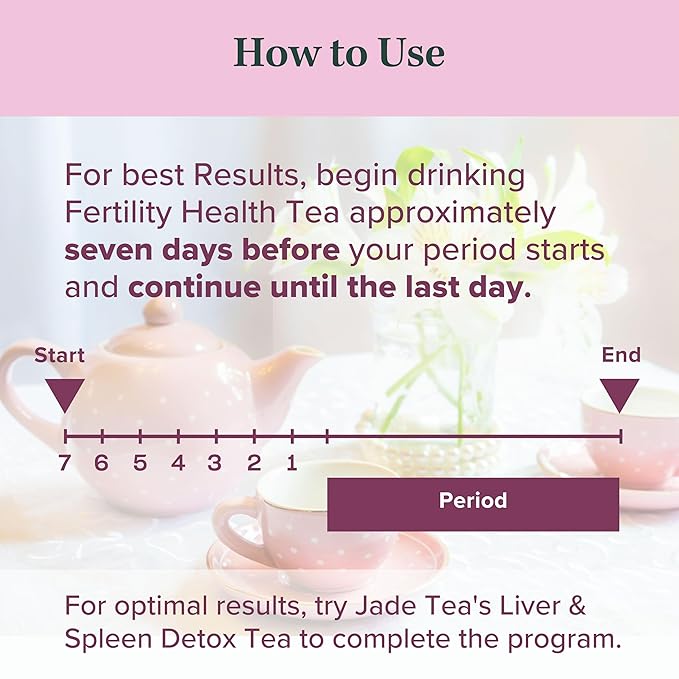 How to Use

For best Results, begin drinking Fertility Health Tea approximately seven days before your period starts and continue until the last day.

Start

End

7 6 5 4 3 2 1

Period

For optimal results, try Jade Tea's Liver & Spleen Detox Tea to complete the program.